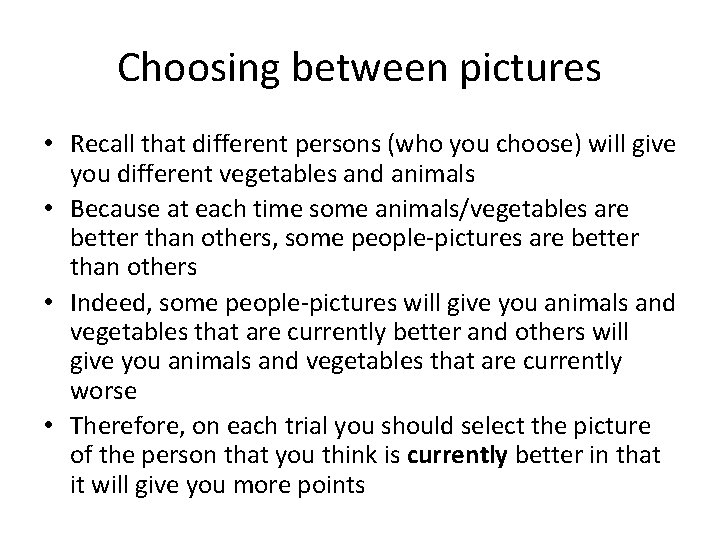 Choosing between pictures

• Recall that different persons (who you choose) will give you different vegetables and animals

• Because at each time some animals/vegetables are better than others, some people-pictures are better than others

• Indeed, some people-pictures will give you animals and vegetables that are currently better and others will give you animals and vegetables that are currently worse

• Therefore, on each trial you should select the picture of the person that you think is **currently** better in that it will give you more points